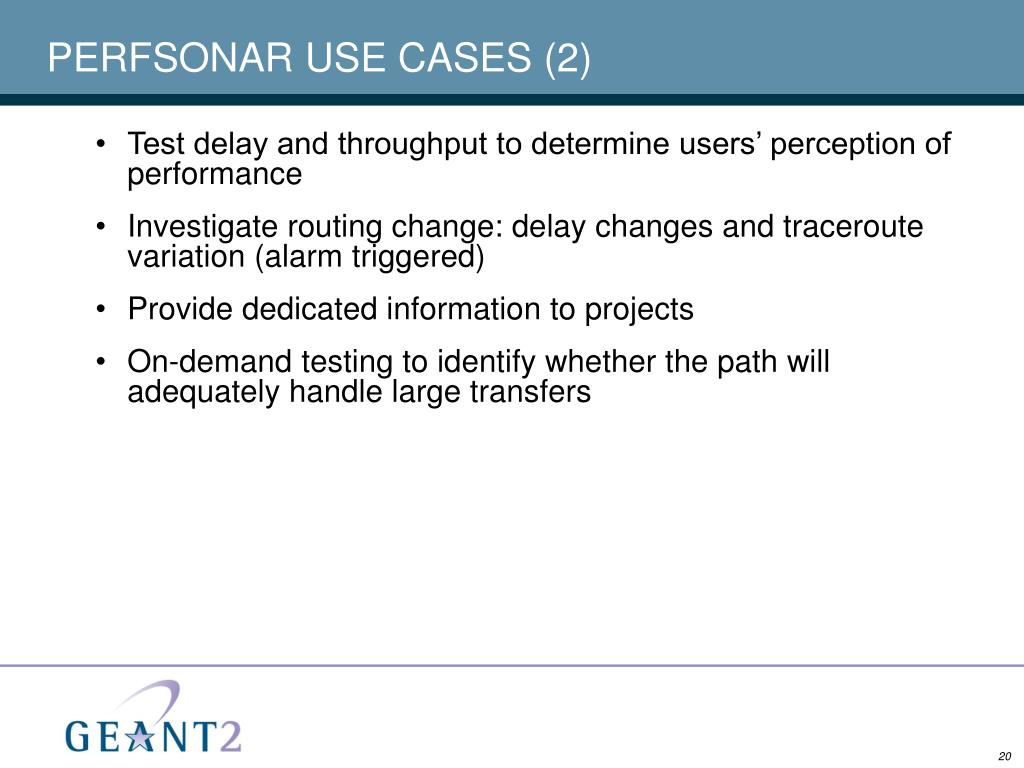 PERFSONAR USE CASES (2)

• Test delay and throughput to determine users’ perception of performance

• Investigate routing change: delay changes and traceroute variation (alarm triggered)

• Provide dedicated information to projects

• On-demand testing to identify whether the path will adequately handle large transfers

GEANT2

20